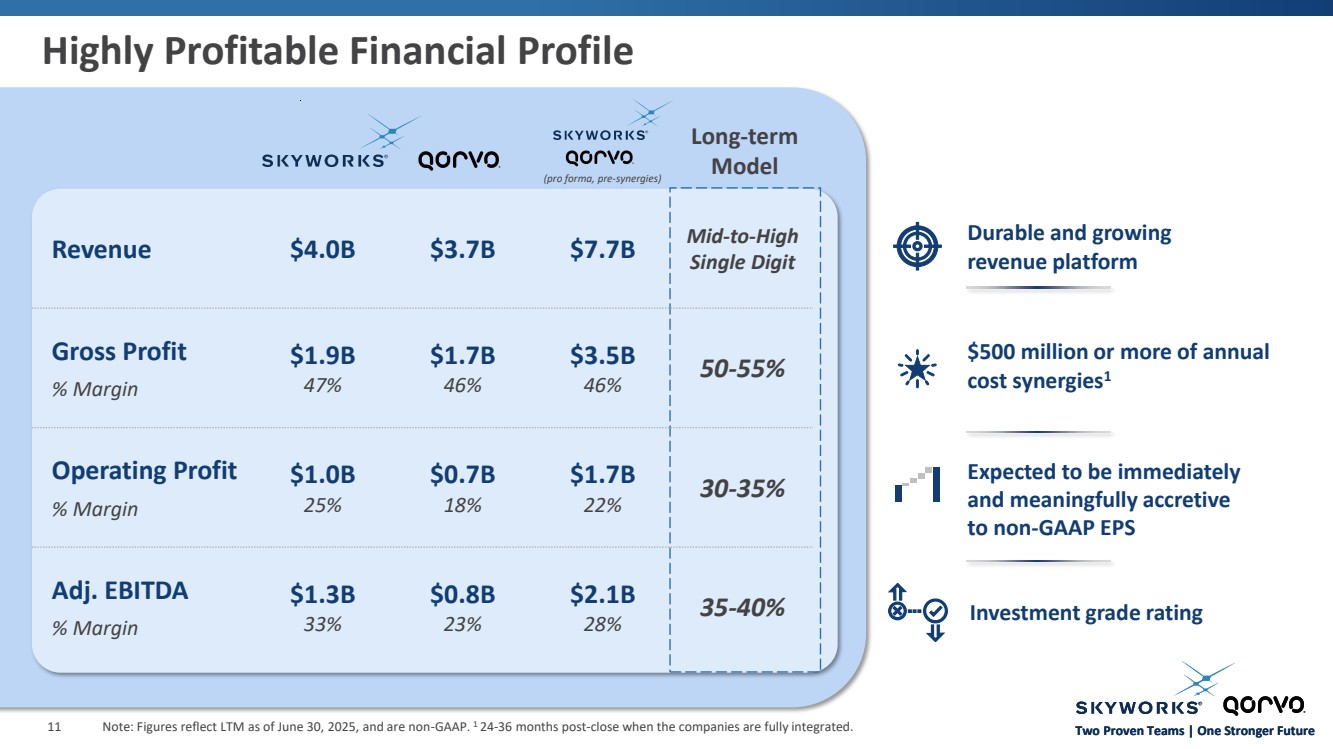 Highly Profitable Financial Profile

| | SKYWORKS | QORVO | SKYWORKS QORVO (pro forma, pre-synergies) | Long-term Model |
|---|---|---|---|---|
| Revenue | \$4.0B | \$3.7B | \$7.7B | Mid-to-High Single Digit |
| Gross Profit % Margin | \$1.9B 47% | \$1.7B 46% | \$3.5B 46% | 50-55% |
| Operating Profit % Margin | \$1.0B 25% | \$0.7B 18% | \$1.7B 22% | 30-35% |
| Adj. EBITDA % Margin | \$1.3B 33% | \$0.8B 23% | \$2.1B 28% | 35-40% |

Durable and growing revenue platform

\$500 million or more of annual cost synergies$^1$

Expected to be immediately and meaningfully accretive to non-GAAP EPS

Investment grade rating

SKYWORKS QORVO
Two Proven Teams | One Stronger Future

11 Note: Figures reflect LTM as of June 30, 2025, and are non-GAAP. $^1$ 24-36 months post-close when the companies are fully integrated.